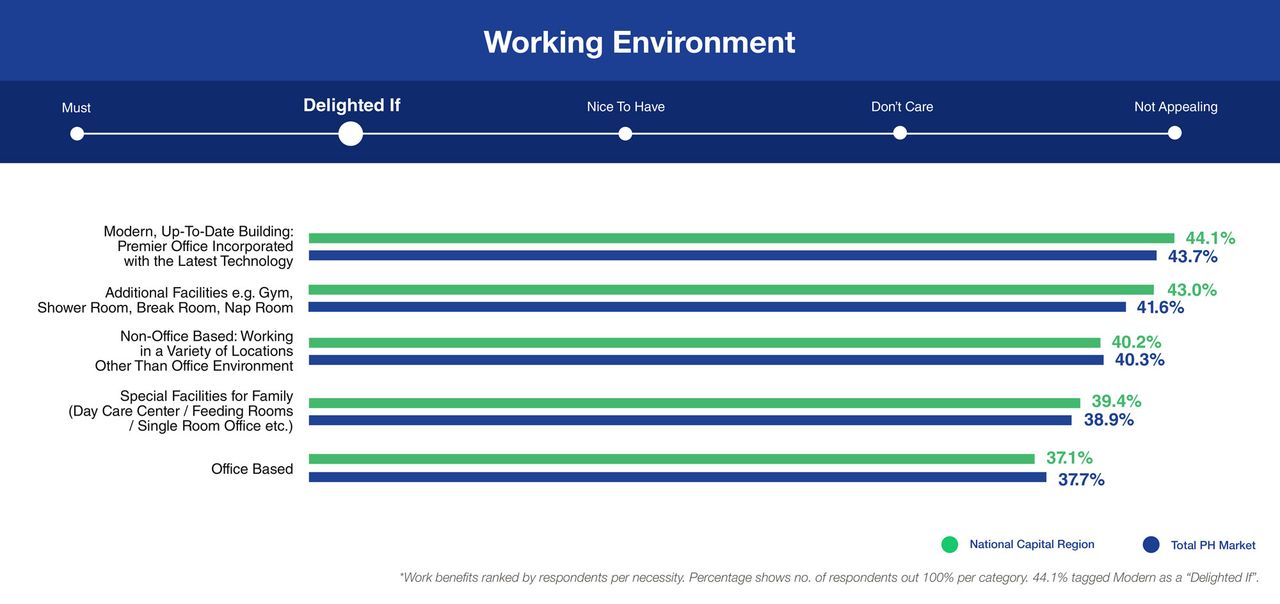 Working Environment

Must

Delighted If

Nice To Have

Don't Care

Not Appealing

Modern, Up-To-Date Building: Premier Office Incorporated with the Latest Technology
44.1%
43.7%

Additional Facilities e.g. Gym, Shower Room, Break Room, Nap Room
43.0%
41.6%

Non-Office Based: Working in a Variety of Locations Other Than Office Environment
40.2%
40.3%

Special Facilities for Family (Day Care Center / Feeding Rooms / Single Room Office etc.)
39.4%
38.9%

Office Based
37.1%
37.7%

National Capital Region

Total PH Market

*Work benefits ranked by respondents per necessity. Percentage shows no. of respondents out 100% per category. 44.1% tagged Modern as a "Delighted If".